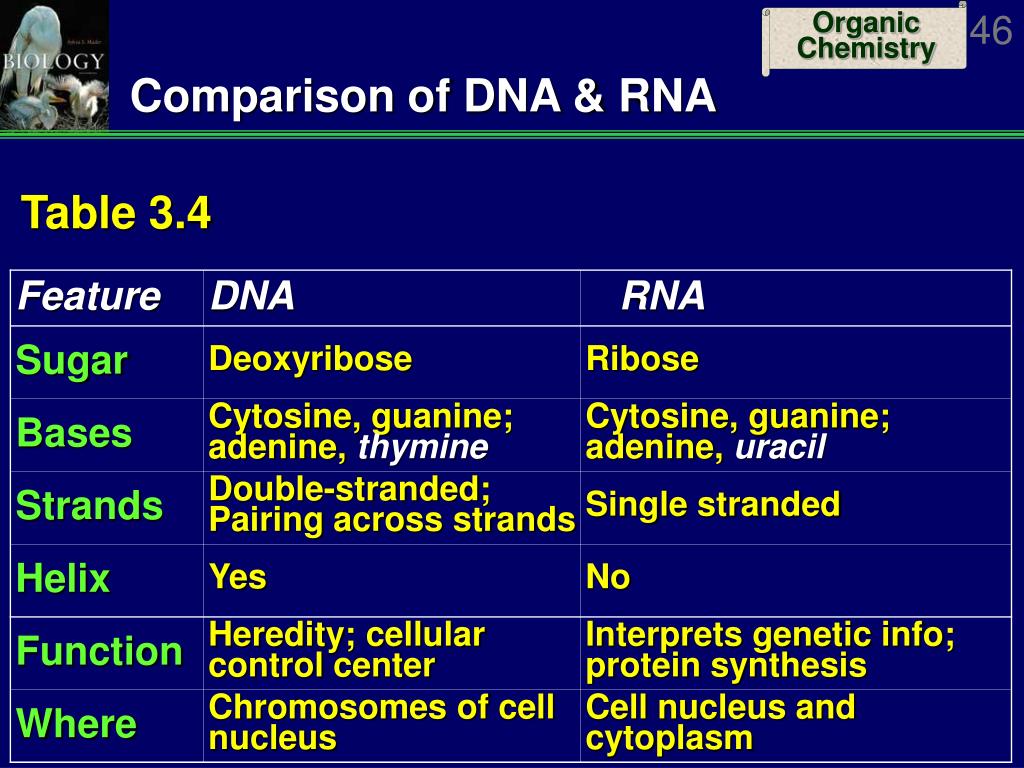 BIOLOGY

Organic Chemistry

46

Comparison of DNA & RNA

Table 3.4

| Feature | DNA | RNA |
|---|---|---|
| Sugar | Deoxyribose | Ribose |
| Bases | Cytosine, guanine; adenine, thymine | Cytosine, guanine; adenine, uracil |
| Strands | Double-stranded; Pairing across strands | Single stranded |
| Helix | Yes | No |
| Function | Heredity; cellular control center | Interprets genetic info; protein synthesis |
| Where | Chromosomes of cell nucleus | Cell nucleus and cytoplasm |